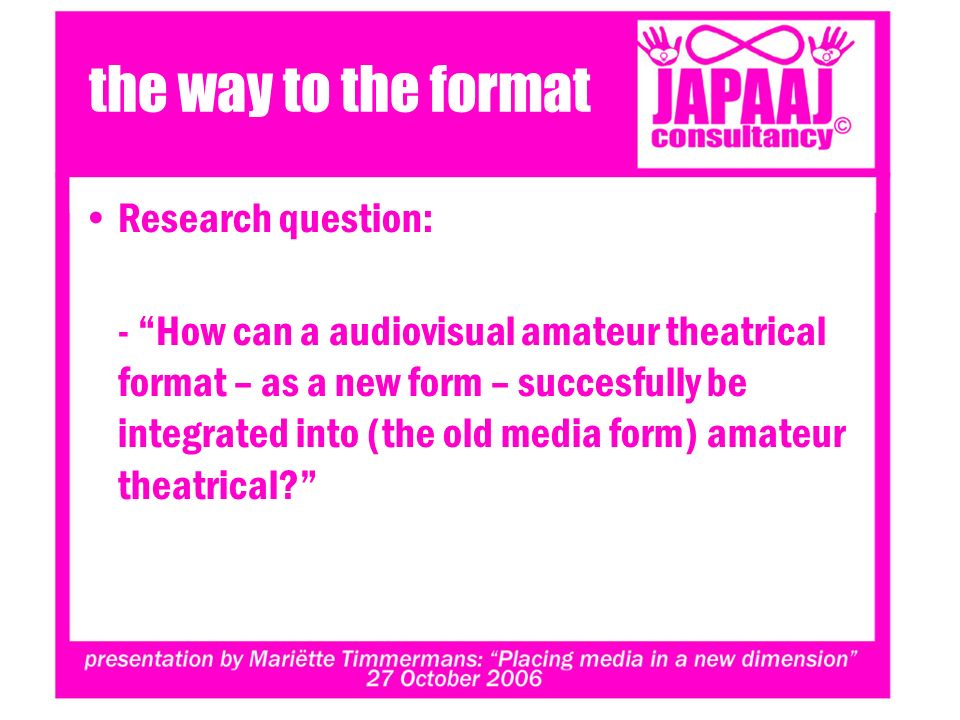 the way to the format

JAPAAJ consultancy©

• Research question:

- “How can a audiovisual amateur theatrical format – as a new form – succesfully be integrated into (the old media form) amateur theatrical?”

presentation by Mariëtte Timmermans: “Placing media in a new dimension”
27 October 2006